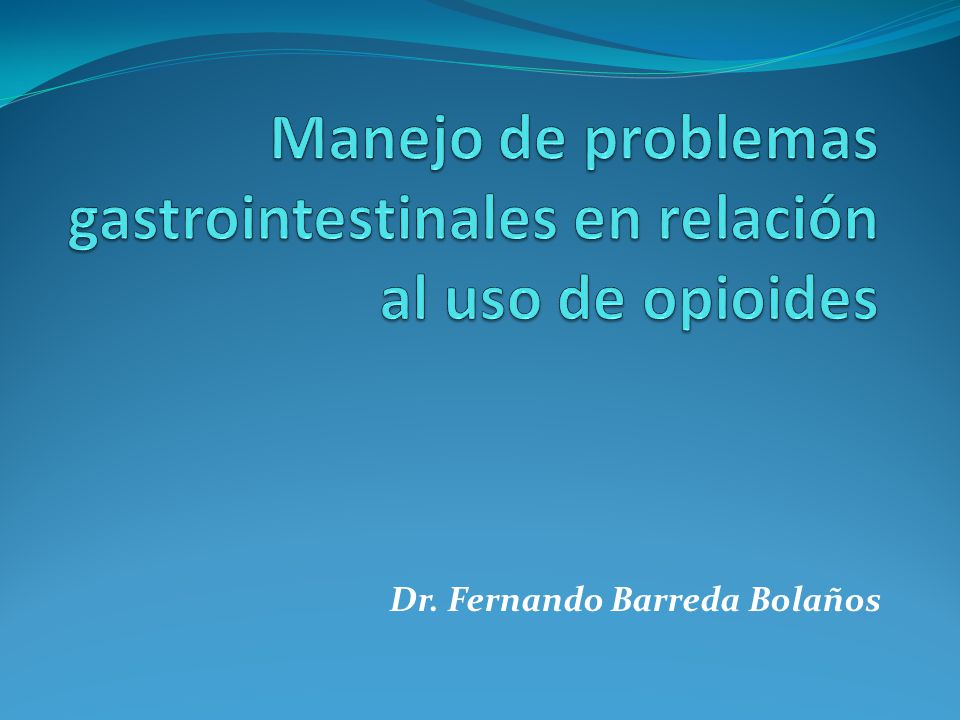 Manejo de problemas gastrointestinales en relación al uso de opioides

Dr. Fernando Barreda Bolaños